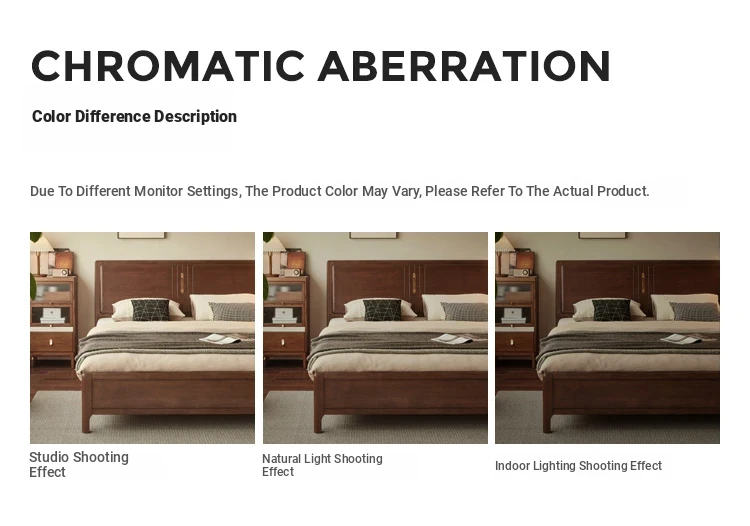 CHROMATIC ABERRATION

Color Difference Description

Due To Different Monitor Settings, The Product Color May Vary, Please Refer To The Actual Product.

Studio Shooting Effect

Natural Light Shooting Effect

Indoor Lighting Shooting Effect